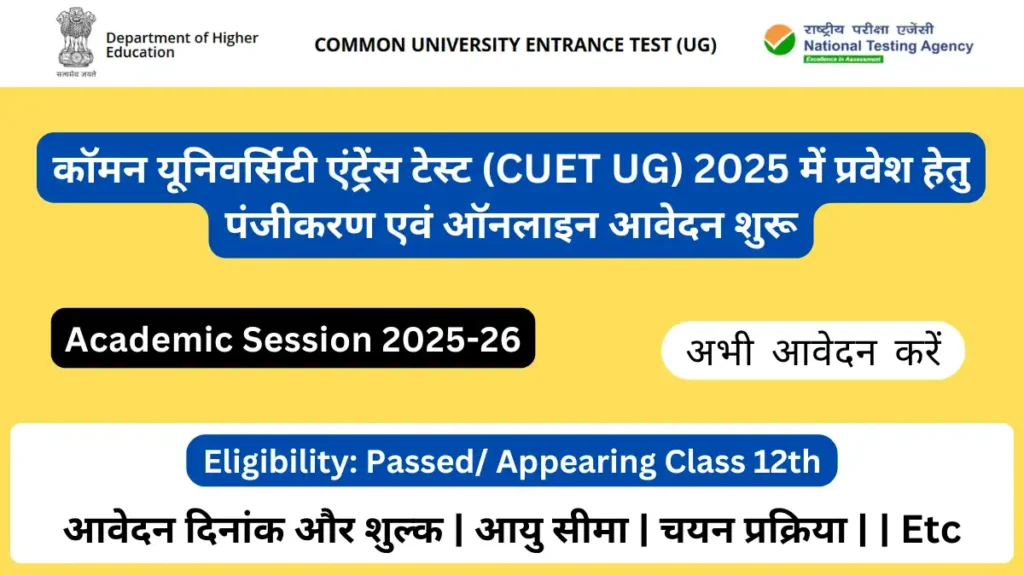 सत्यमेव जयते

Department of Higher Education

COMMON UNIVERSITY ENTRANCE TEST (UG)

राष्ट्रीय परीक्षा एजेंसी
National Testing Agency
Excellence in Assessment

कॉमन यूनिवर्सिटी एंट्रेंस टेस्ट (CUET UG) 2025 में प्रवेश हेतु पंजीकरण एवं ऑनलाइन आवेदन शुरू

Academic Session 2025-26

अभी आवेदन करें

Eligibility: Passed/ Appearing Class 12th

आवेदन दिनांक और शुल्क | आयु सीमा | चयन प्रक्रिया | | Etc